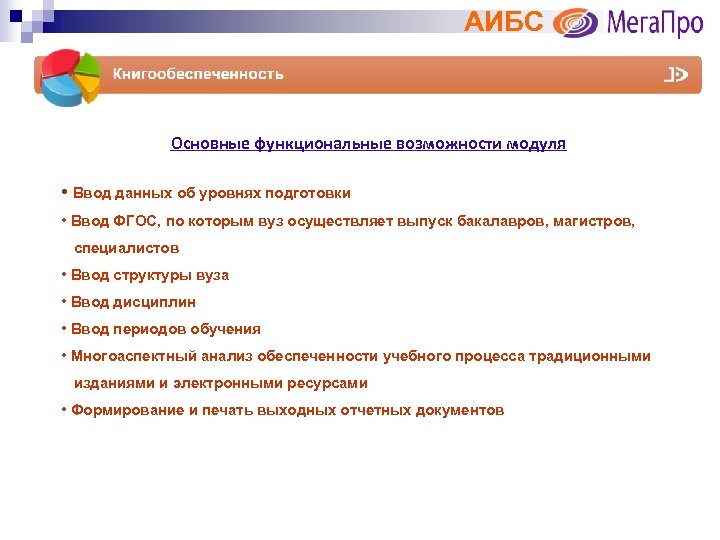 АИБС МегаПро

Книгообеспеченность

Основные функциональные возможности модуля

• Ввод данных об уровнях подготовки

• Ввод ФГОС, по которым вуз осуществляет выпуск бакалавров, магистров, специалистов

• Ввод структуры вуза

• Ввод дисциплин

• Ввод периодов обучения

• Многоаспектный анализ обеспеченности учебного процесса традиционными изданиями и электронными ресурсами

• Формирование и печать выходных отчетных документов